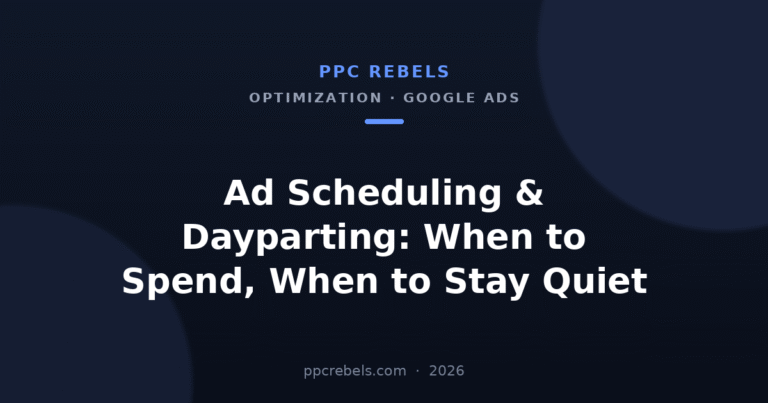 PPC REBELS

OPTIMIZATION · GOOGLE ADS

Ad Scheduling & Dayparting: When to Spend, When to Stay Quiet

ppcrebels.com · 2026